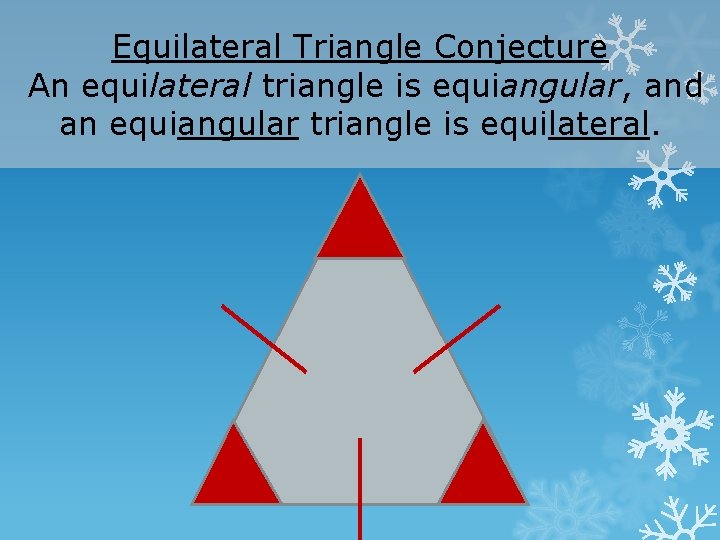 Equilateral Triangle Conjecture
An equilateral triangle is equiangular, and an equiangular triangle is equilateral.